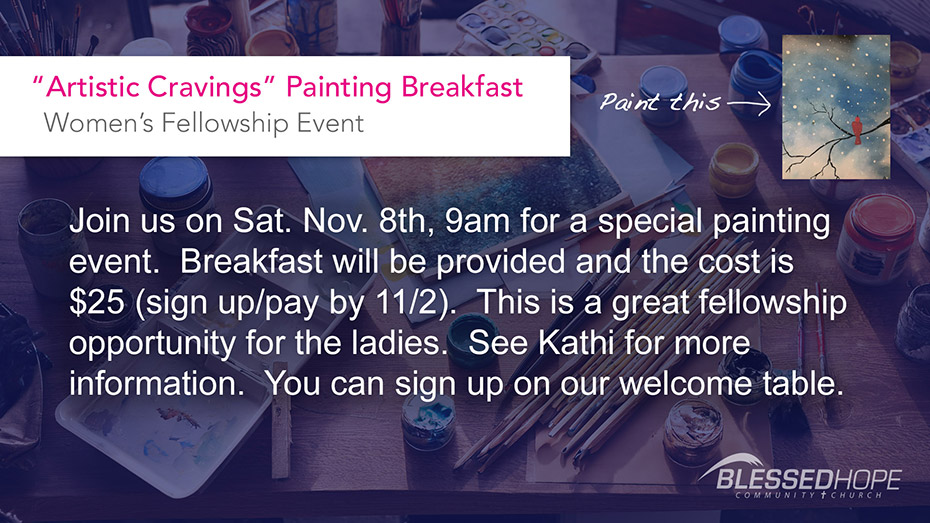 "Artistic Cravings" Painting Breakfast
Women's Fellowship Event

Paint this

Join us on Sat. Nov. 8th, 9am for a special painting event. Breakfast will be provided and the cost is $25 (sign up/pay by 11/2). This is a great fellowship opportunity for the ladies. See Kathi for more information. You can sign up on our welcome table.

BLESSEDHOPE
COMMUNITY CHURCH